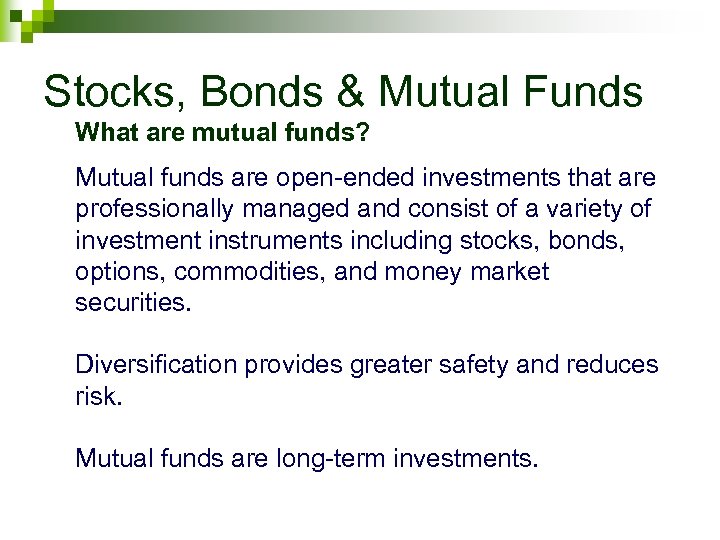 Stocks, Bonds & Mutual Funds

What are mutual funds?

Mutual funds are open-ended investments that are professionally managed and consist of a variety of investment instruments including stocks, bonds, options, commodities, and money market securities.

Diversification provides greater safety and reduces risk.

Mutual funds are long-term investments.